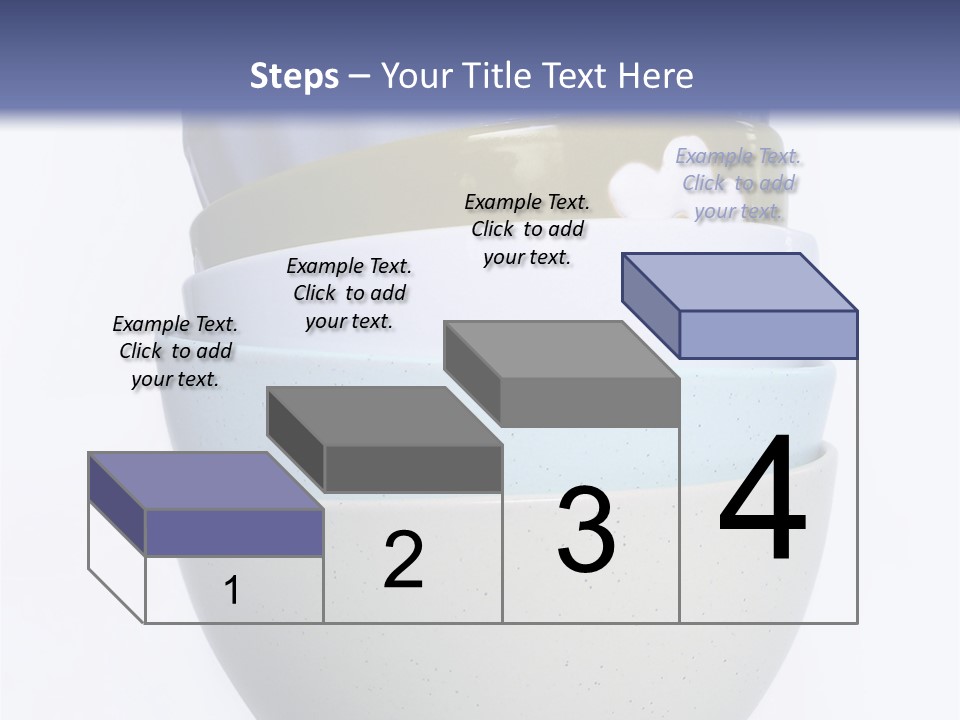 Steps – Your Title Text Here

Example Text. Click to add your text.

Example Text. Click to add your text.

Example Text. Click to add your text.

Example Text. Click to add your text.

1

2

3

4